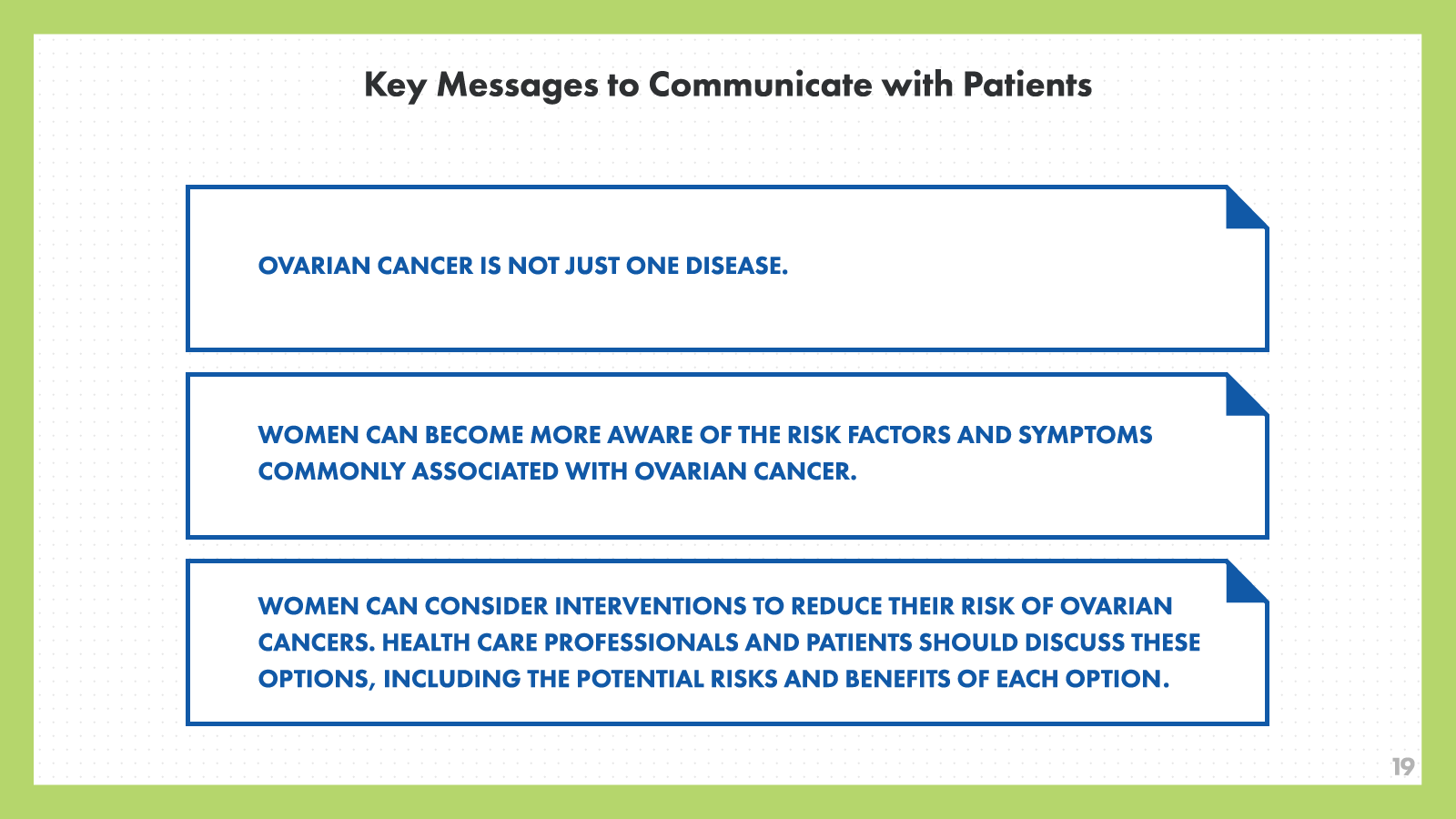 Key Messages to Communicate with Patients

OVARIAN CANCER IS NOT JUST ONE DISEASE.

WOMEN CAN BECOME MORE AWARE OF THE RISK FACTORS AND SYMPTOMS COMMONLY ASSOCIATED WITH OVARIAN CANCER.

WOMEN CAN CONSIDER INTERVENTIONS TO REDUCE THEIR RISK OF OVARIAN CANCERS. HEALTH CARE PROFESSIONALS AND PATIENTS SHOULD DISCUSS THESE OPTIONS, INCLUDING THE POTENTIAL RISKS AND BENEFITS OF EACH OPTION.

19